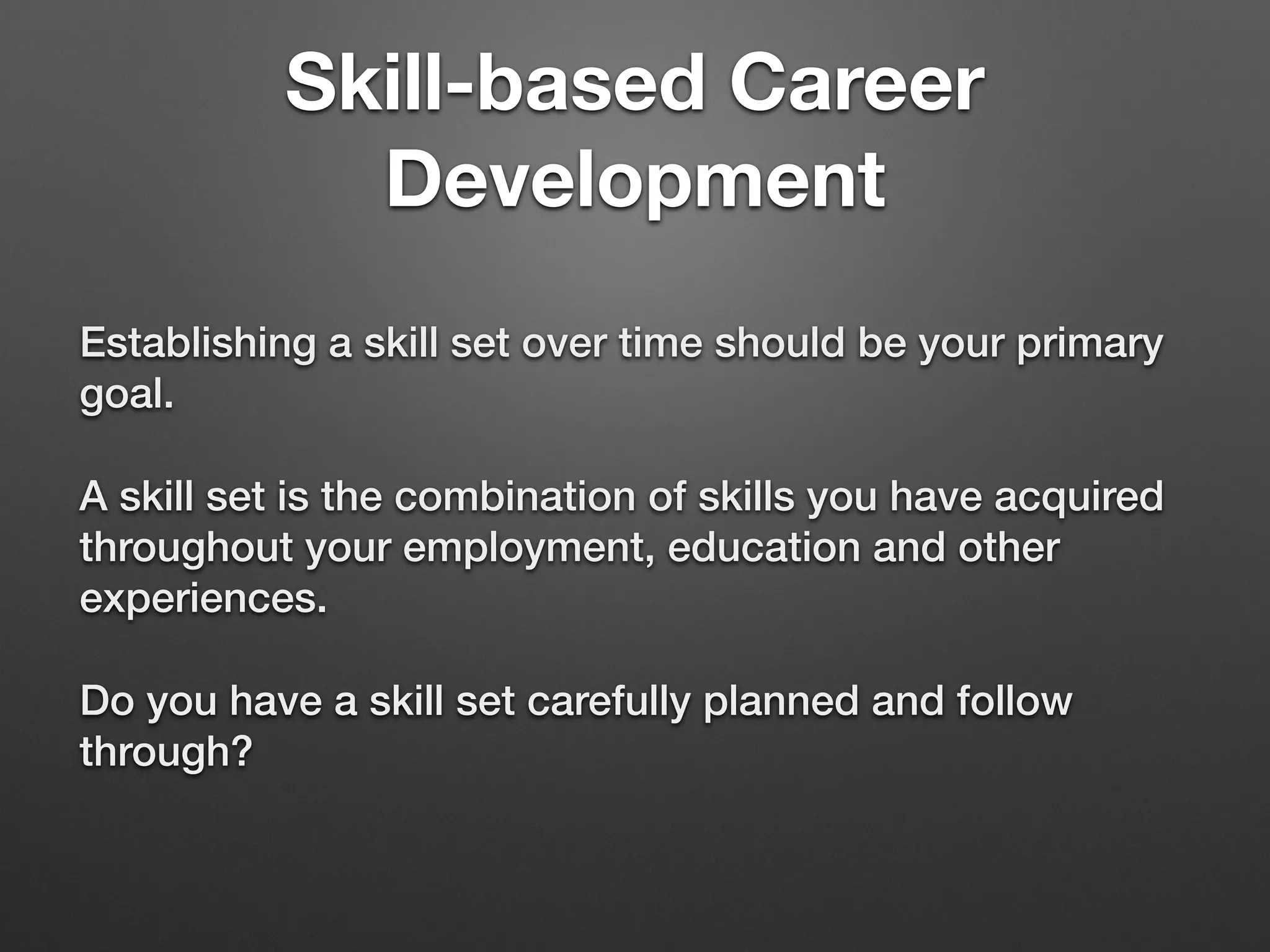 Skill-based Career Development

Establishing a skill set over time should be your primary goal.

A skill set is the combination of skills you have acquired throughout your employment, education and other experiences.

Do you have a skill set carefully planned and follow through?